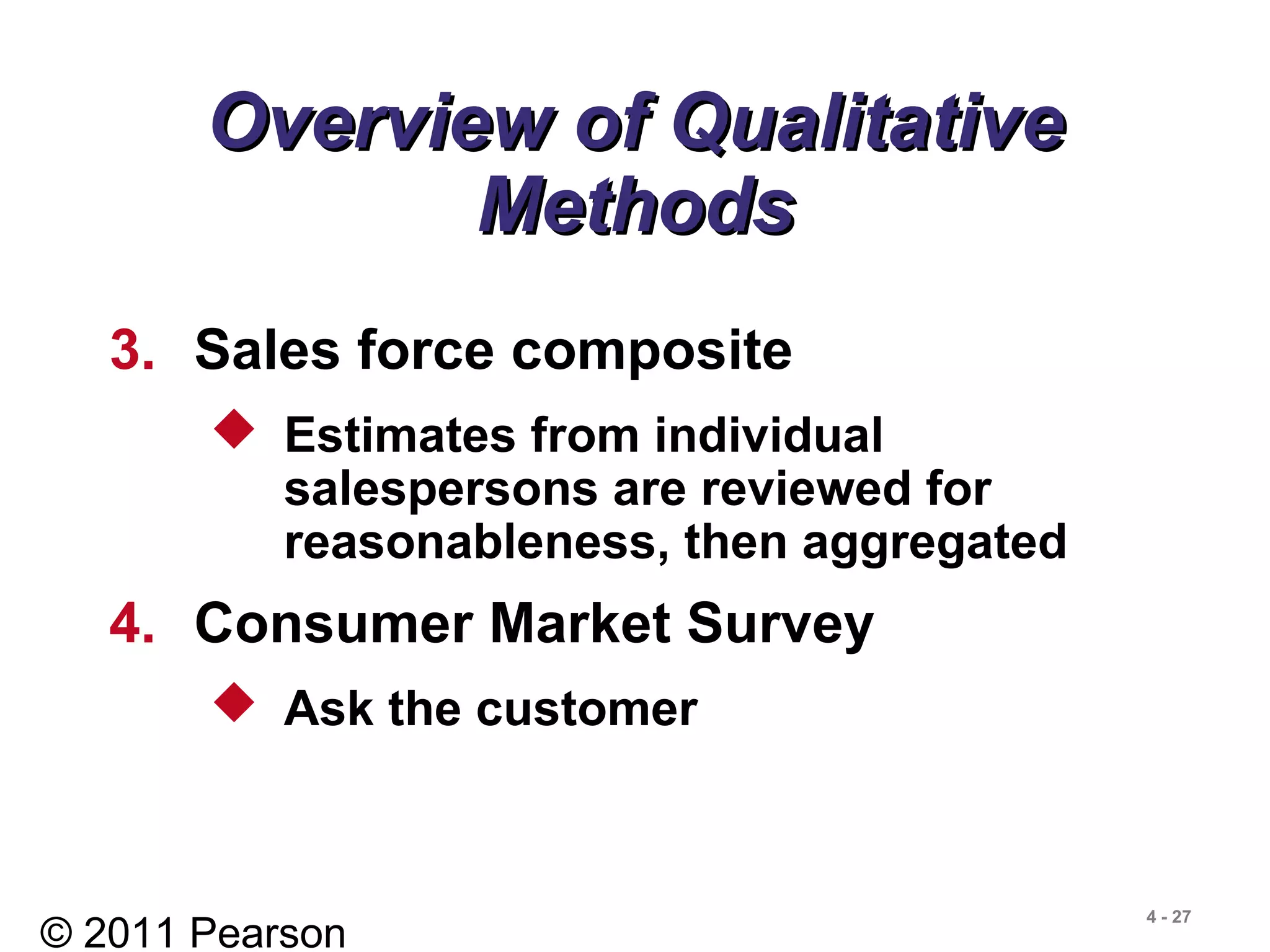 Overview of Qualitative Methods

3. Sales force composite

◆ Estimates from individual salespersons are reviewed for reasonableness, then aggregated

4. Consumer Market Survey

◆ Ask the customer

© 2011 Pearson

4 - 27